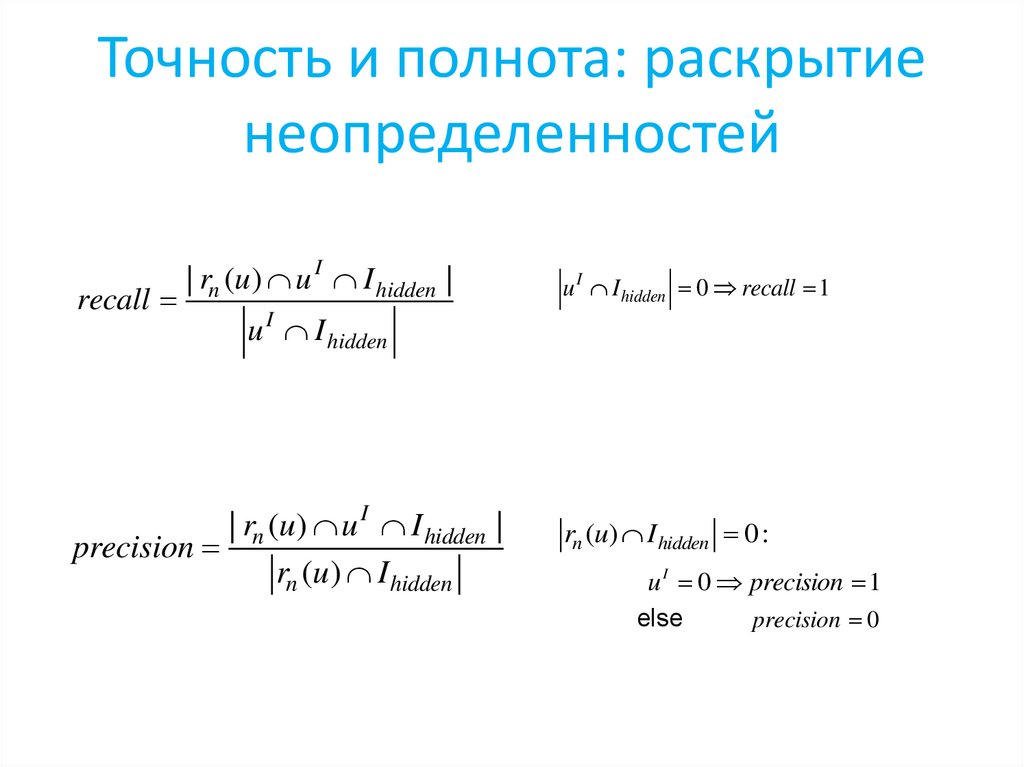 Точность и полнота: раскрытие неопределенностей

$recall = \frac{|r_n(u) \cap u^I \cap I_{hidden}|}{|u^I \cap I_{hidden}|}$

$|u^I \cap I_{hidden}| = 0 \Rightarrow recall = 1$

$precision = \frac{|r_n(u) \cap u^I \cap I_{hidden}|}{|r_n(u) \cap I_{hidden}|}$

$|r_n(u) \cap I_{hidden}| = 0:$

$u^I = 0 \Rightarrow precision = 1$

else $precision = 0$